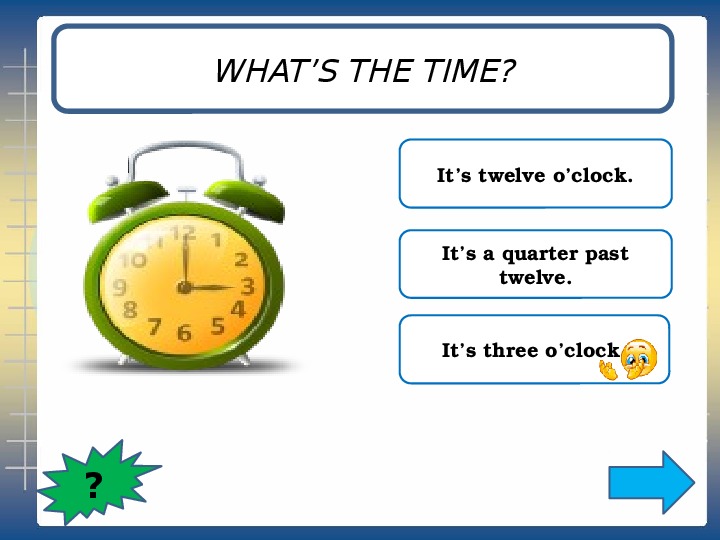 WHAT’S THE TIME?

12
1
2
3
4
5
6
7
8
9
10
11

It’s twelve o’clock.

It’s a quarter past twelve.

It’s three o’clock

?